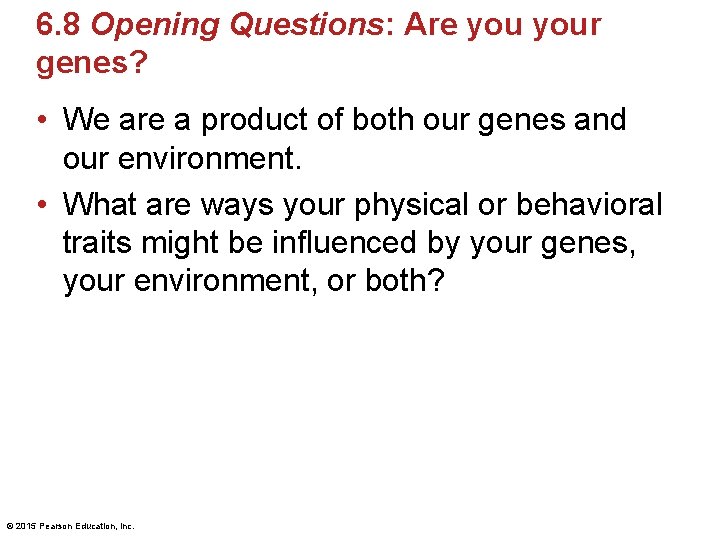 6.8 Opening Questions: Are you your genes?

• We are a product of both our genes and our environment.

• What are ways your physical or behavioral traits might be influenced by your genes, your environment, or both?

© 2015 Pearson Education, Inc.